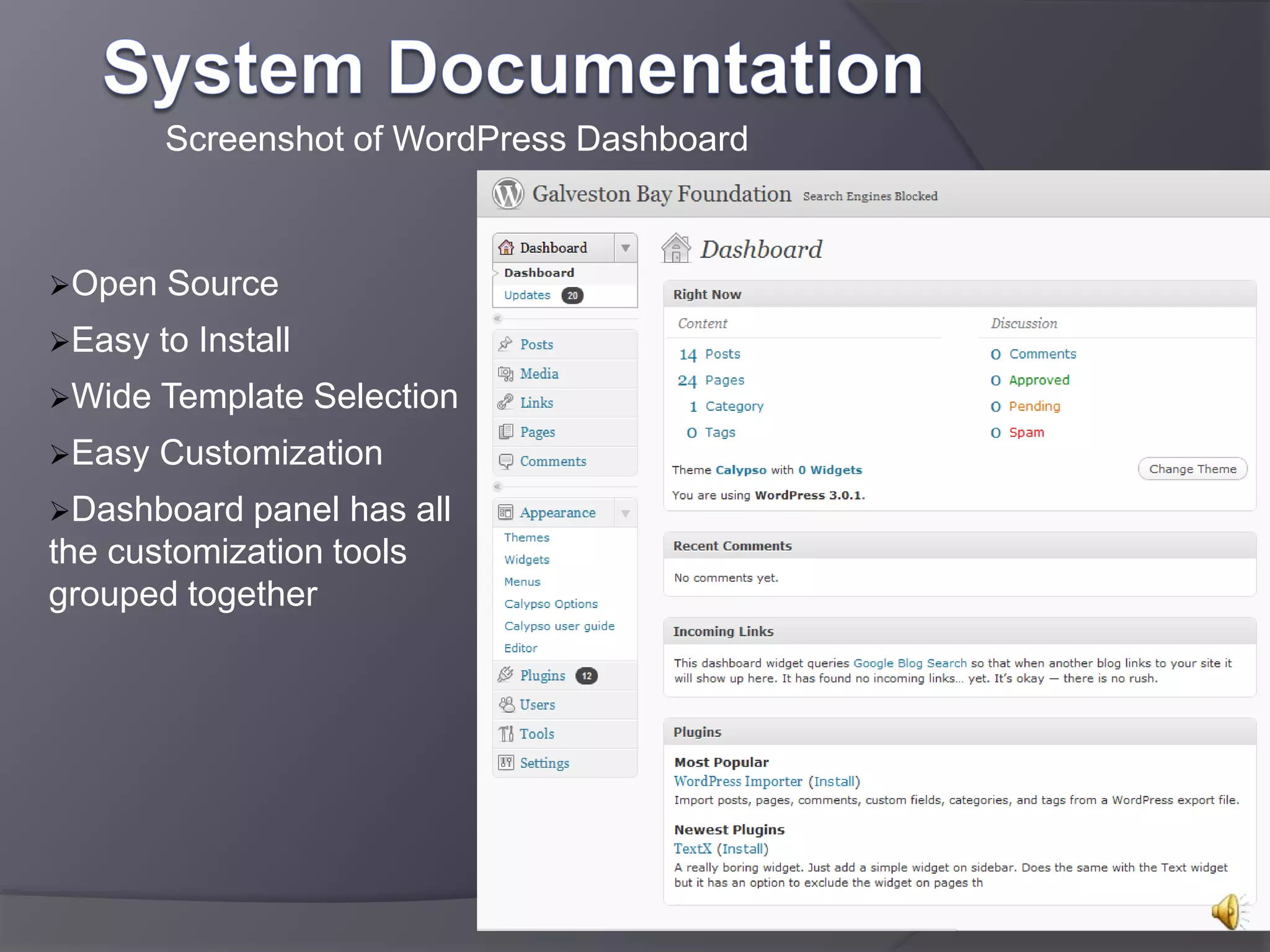 System Documentation

Screenshot of WordPress Dashboard

➢Open Source

➢Easy to Install

➢Wide Template Selection

➢Easy Customization

➢Dashboard panel has all the customization tools grouped together

Galveston Bay Foundation Search Engines Blocked

Dashboard
Dashboard
Updates 20

Posts
Media
Links
Pages
Comments

Appearance
Themes
Widgets
Menus
Calypso Options
Calypso user guide
Editor
Plugins 12
Users
Tools
Settings

Dashboard

Right Now

Content
14 Posts
24 Pages
1 Category
0 Tags

Discussion
0 Comments
0 Approved
0 Pending
0 Spam

Theme Calypso with 0 Widgets
Change Theme
You are using WordPress 3.0.1.

Recent Comments

No comments yet.

Incoming Links

This dashboard widget queries Google Blog Search so that when another blog links to your site it will show up here. It has found no incoming links… yet. It's okay — there is no rush.

Plugins

Most Popular
WordPress Importer (Install)
Import posts, pages, comments, custom fields, categories, and tags from a WordPress export file.

Newest Plugins
TextX (Install)
A really boring widget. Just add a simple widget on sidebar. Does the same with the Text widget but it has an option to exclude the widget on pages th